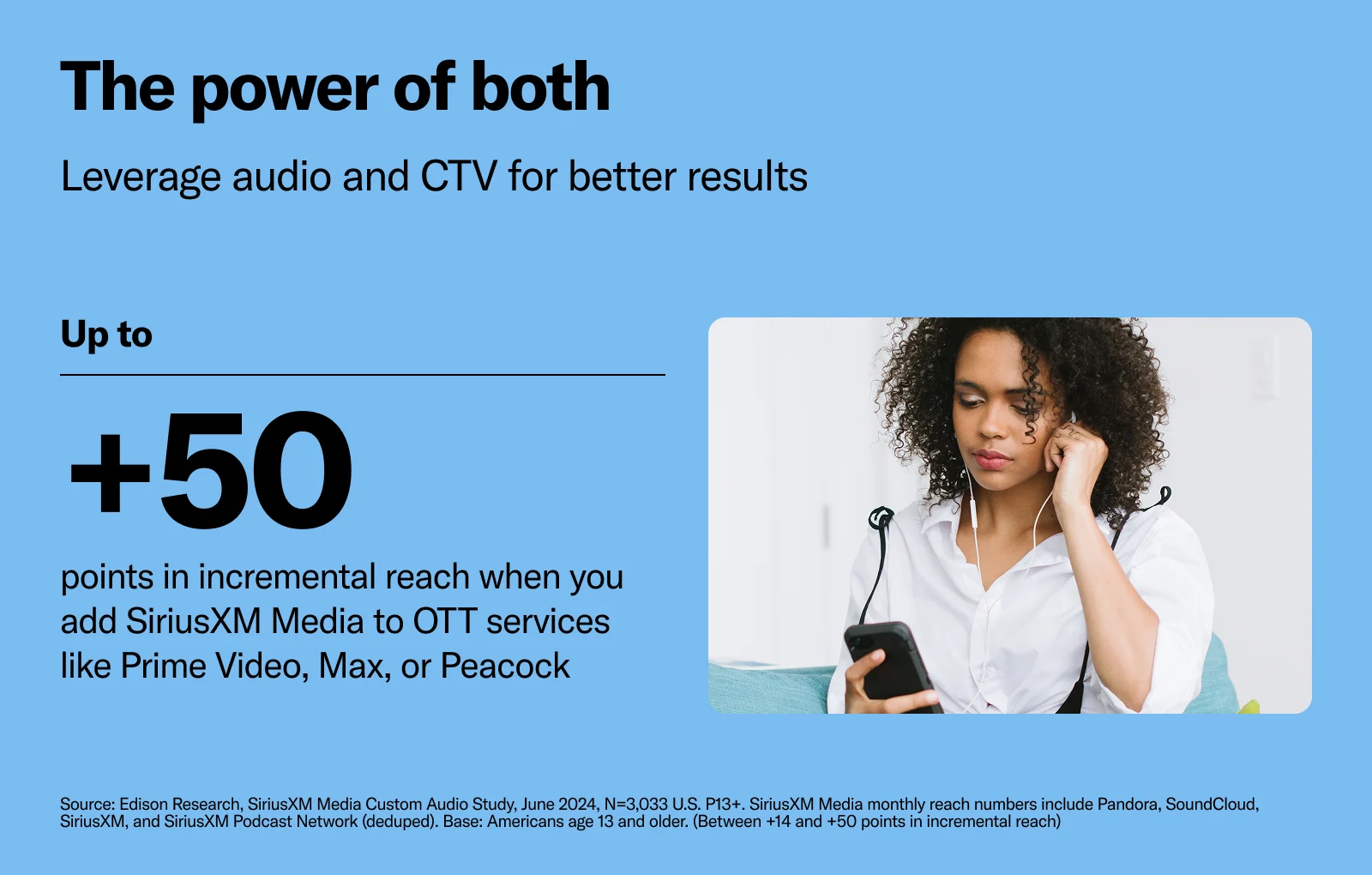 The power of both

Leverage audio and CTV for better results

Up to

+50

points in incremental reach when you add SiriusXM Media to OTT services like Prime Video, Max, or Peacock

Source: Edison Research, SiriusXM Media Custom Audio Study, June 2024, N=3,033 U.S. P13+. SiriusXM Media monthly reach numbers include Pandora, SoundCloud, SiriusXM, and SiriusXM Podcast Network (deduped). Base: Americans age 13 and older. (Between +14 and +50 points in incremental reach)